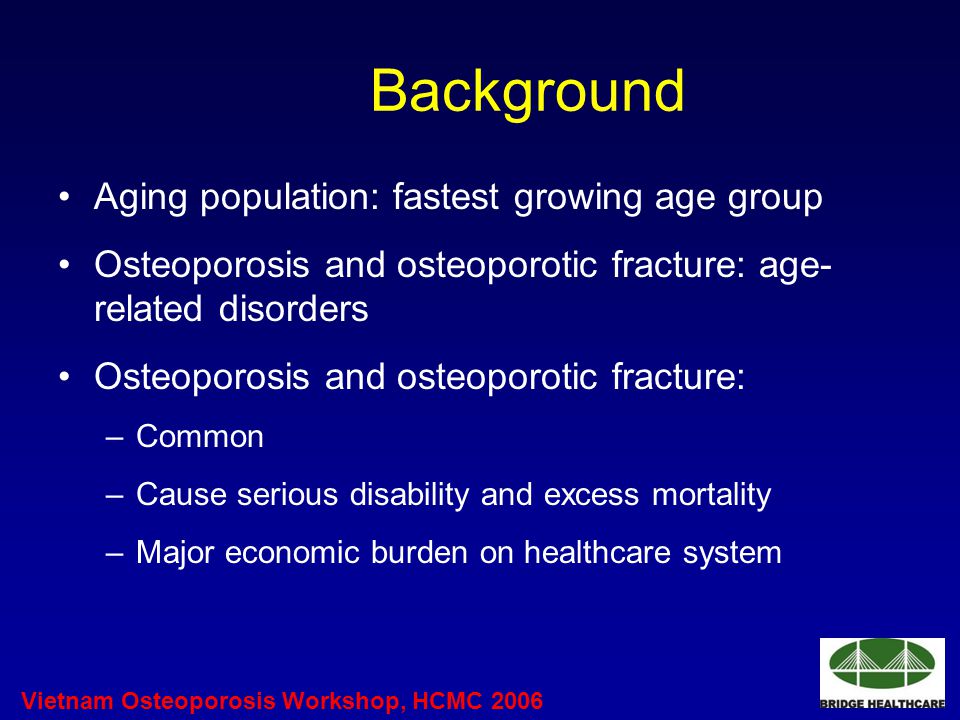 Background

• Aging population: fastest growing age group

• Osteoporosis and osteoporotic fracture: age-related disorders

• Osteoporosis and osteoporotic fracture:
– Common
– Cause serious disability and excess mortality
– Major economic burden on healthcare system

Vietnam Osteoporosis Workshop, HCMC 2006

BRIDGE HEALTHCARE